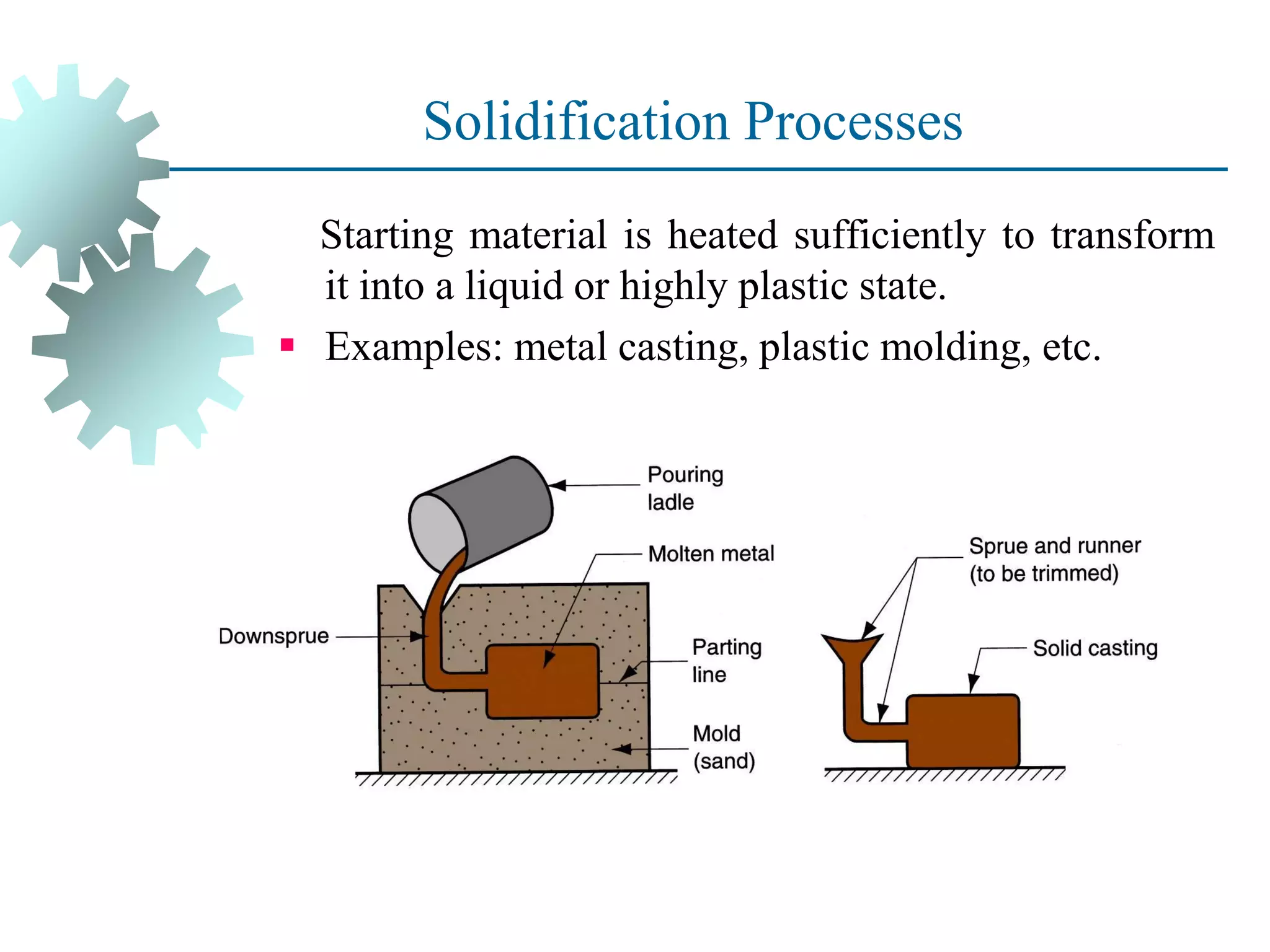 Solidification Processes

Starting material is heated sufficiently to transform it into a liquid or highly plastic state.

▪ Examples: metal casting, plastic molding, etc.

Pouring ladle

Molten metal

Downsprue

Parting line

Mold (sand)

Sprue and runner (to be trimmed)

Solid casting